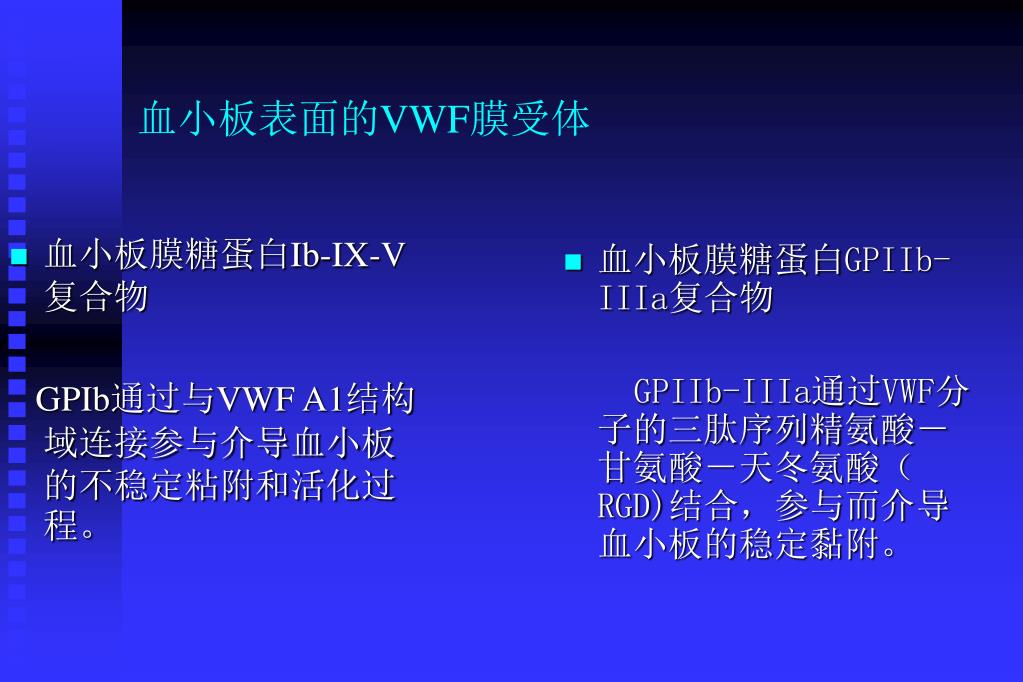 血小板表面的VWF膜受体

血小板膜糖蛋白Ib-IX-V复合物

GPIb通过与VWF A1结构域连接参与介导血小板的不稳定粘附和活化过程。

血小板膜糖蛋白GPIIb-IIIa复合物

GPIIb-IIIa通过VWF分子的三肽序列精氨酸－甘氨酸－天冬氨酸（RGD)结合，参与而介导血小板的稳定黏附。